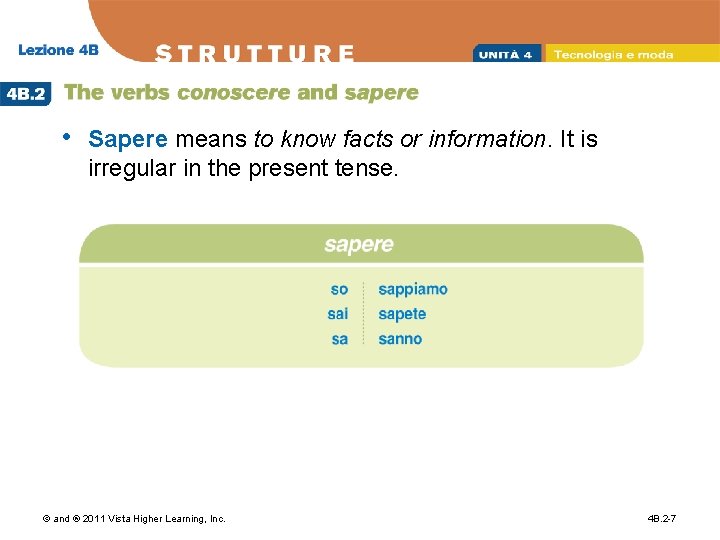 Lezione 4B

STRUTTURE

UNITÀ 4 Tecnologia e moda

4B.2 The verbs conoscere and sapere

• Sapere means to know facts or information. It is irregular in the present tense.

| sapere | |
|---|---|
| so | sappiamo |
| sai | sapete |
| sa | sanno |

© and ® 2011 Vista Higher Learning, Inc.

4B.2-7